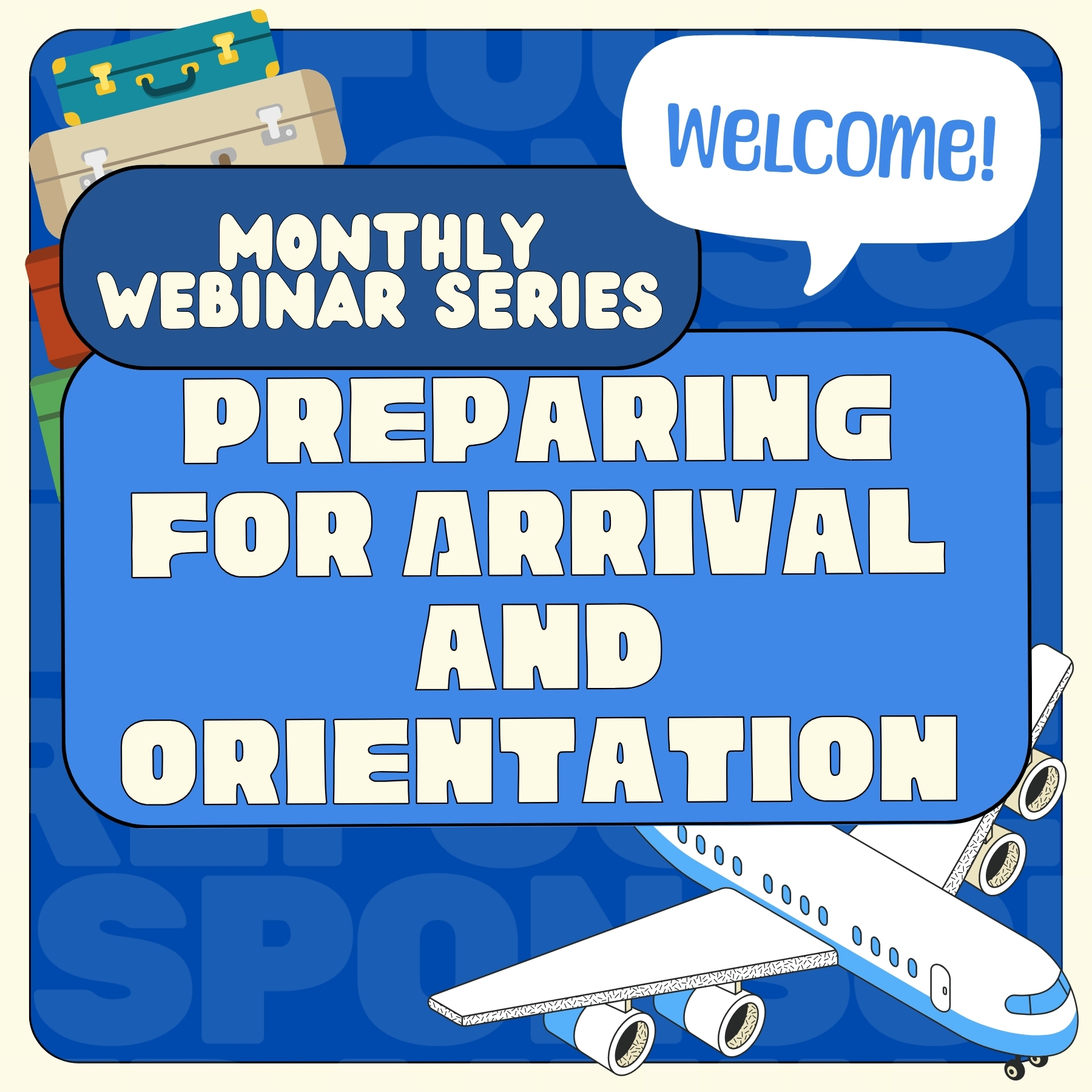 Welcome!

MONTHLY WEBINAR SERIES

PREPARING FOR ARRIVAL AND ORIENTATION